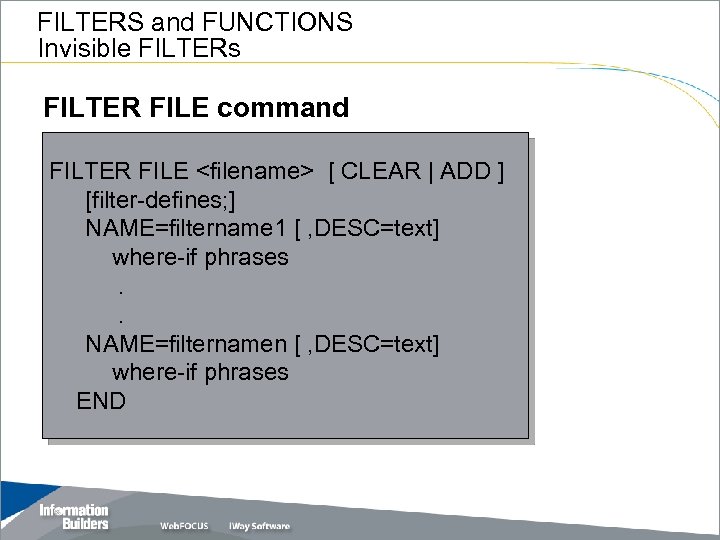 FILTERS and FUNCTIONS
Invisible FILTERs

FILTER FILE command

FILTER FILE <filename> [ CLEAR | ADD ]
[filter-defines;]
NAME=filtername1 [ ,DESC=text]
where-if phrases
.
.
NAME=filternamen [ ,DESC=text]
where-if phrases
END

Information Builders
WebFOCUS iWay Software